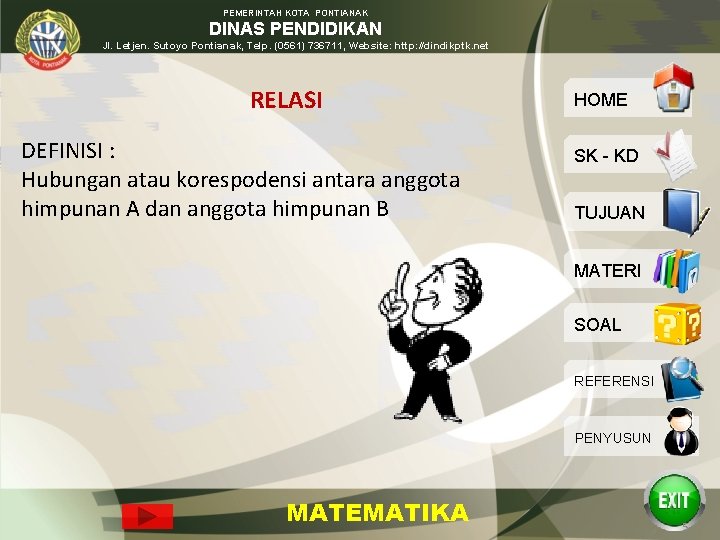 KOTA PONTIANAK

PEMERINTAH KOTA PONTIANAK
DINAS PENDIDIKAN
Jl. Letjen. Sutoyo Pontianak, Telp. (0561) 736711, Website: http://dindikptk.net

RELASI

DEFINISI :
Hubungan atau korespodensi antara anggota himpunan A dan anggota himpunan B

HOME
SK - KD
TUJUAN
MATERI
SOAL
REFERENSI
PENYUSUN

MATEMATIKA

EXIT